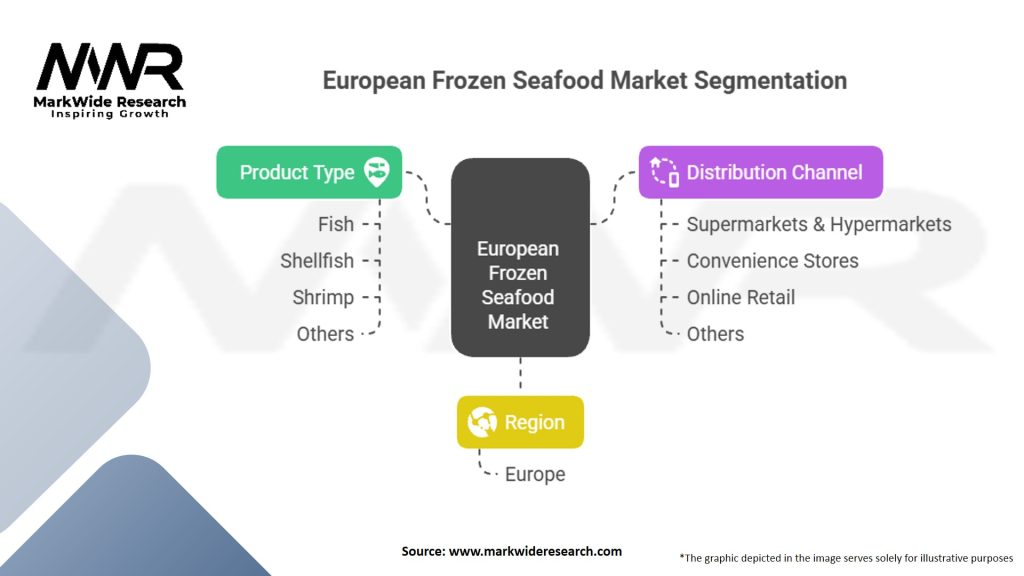 MWR
MarkWide Research
Inspiring Growth

European Frozen Seafood Market Segmentation

Product Type
Fish
Shellfish
Shrimp
Others

European Frozen Seafood Market

Distribution Channel
Supermarkets & Hypermarkets
Convenience Stores
Online Retail
Others

Region
Europe

Source: www.markwideresearch.com

*The graphic depicted in the image serves solely for illustrative purposes